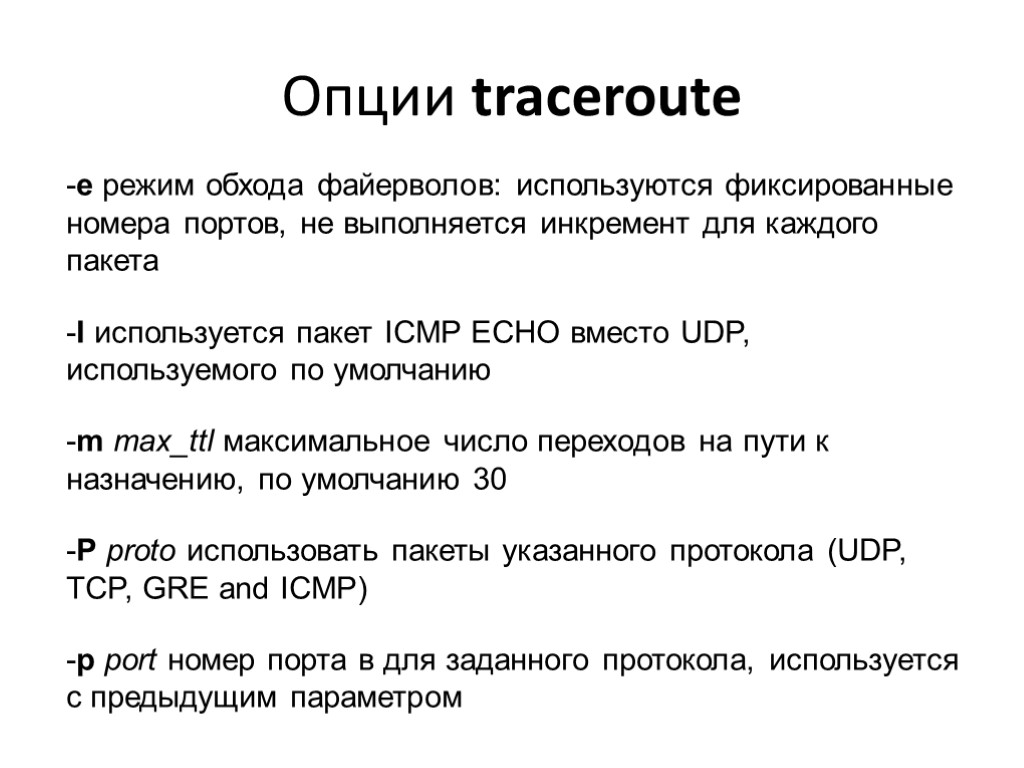 Опции traceroute

-e режим обхода файерволов: используются фиксированные номера портов, не выполняется инкремент для каждого пакета

-I используется пакет ICMP ECHO вместо UDP, используемого по умолчанию

-m max_ttl максимальное число переходов на пути к назначению, по умолчанию 30

-P proto использовать пакеты указанного протокола (UDP, TCP, GRE and ICMP)

-p port номер порта в для заданного протокола, используется с предыдущим параметром